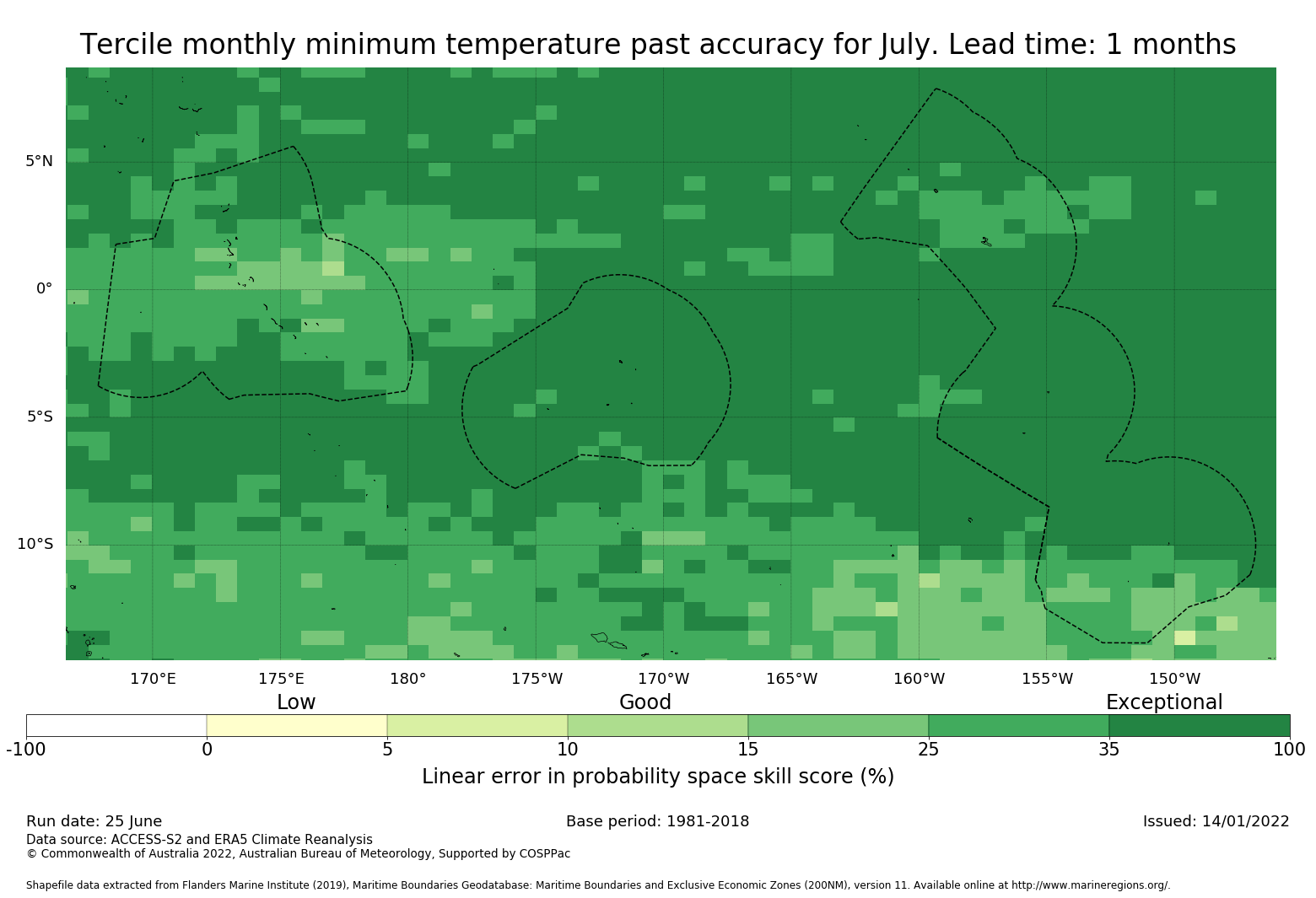 Tercile monthly minimum temperature past accuracy for July. Lead time: 1 months

5°N
0°
5°S
10°S

170°E 175°E 180° 175°W 170°W 165°W 160°W 155°W 150°W

Low Good Exceptional

-100 0 5 10 15 25 35 100

Linear error in probability space skill score (%)

Run date: 25 June
Base period: 1981-2018
Issued: 14/01/2022
Data source: ACCESS-S2 and ERA5 Climate Reanalysis
© Commonwealth of Australia 2022, Australian Bureau of Meteorology, Supported by COSPPac

Shapefile data extracted from Flanders Marine Institute (2019), Maritime Boundaries Geodatabase: Maritime Boundaries and Exclusive Economic Zones (200NM), version 11. Available online at http://www.marineregions.org/.